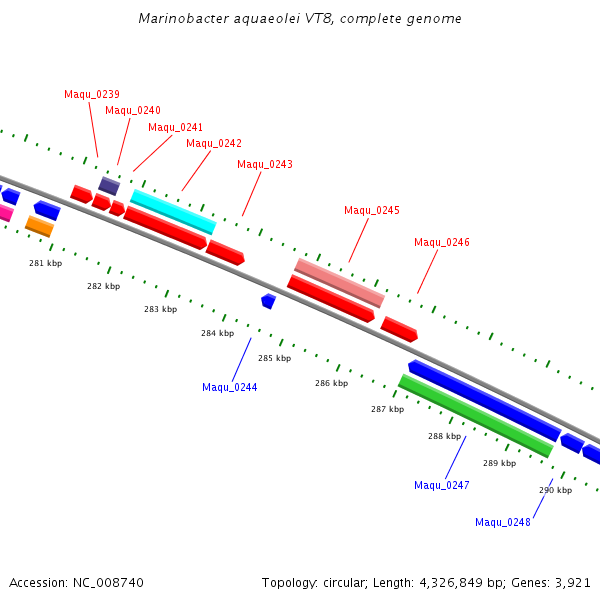 Marinobacter aquaeolei VT8, complete genome

Maqu_0239
Maqu_0240
Maqu_0241
Maqu_0242
Maqu_0243
Maqu_0245
Maqu_0246

281 kbp
282 kbp
283 kbp
284 kbp
285 kbp
286 kbp
287 kbp
288 kbp
289 kbp
290 kbp

Maqu_0244
Maqu_0247
Maqu_0248

Accession: NC_008740

Topology: circular; Length: 4,326,849 bp; Genes: 3,921